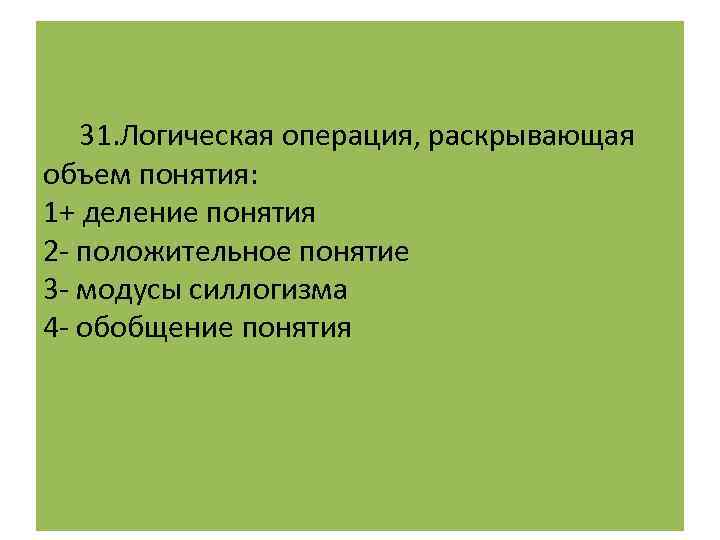 31.Логическая операция, раскрывающая объем понятия:
1+ деление понятия
2- положительное понятие
3- модусы силлогизма
4- обобщение понятия